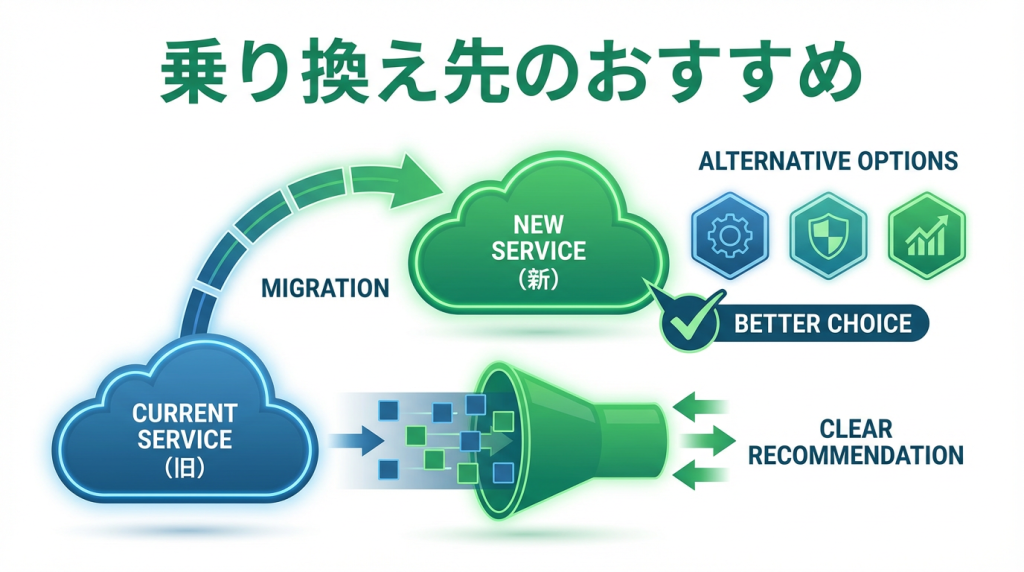 乗り換え先のおすすめ

ALTERNATIVE OPTIONS

NEW SERVICE (新)

MIGRATION

BETTER CHOICE

CURRENT SERVICE (旧)

CLEAR RECOMMENDATION